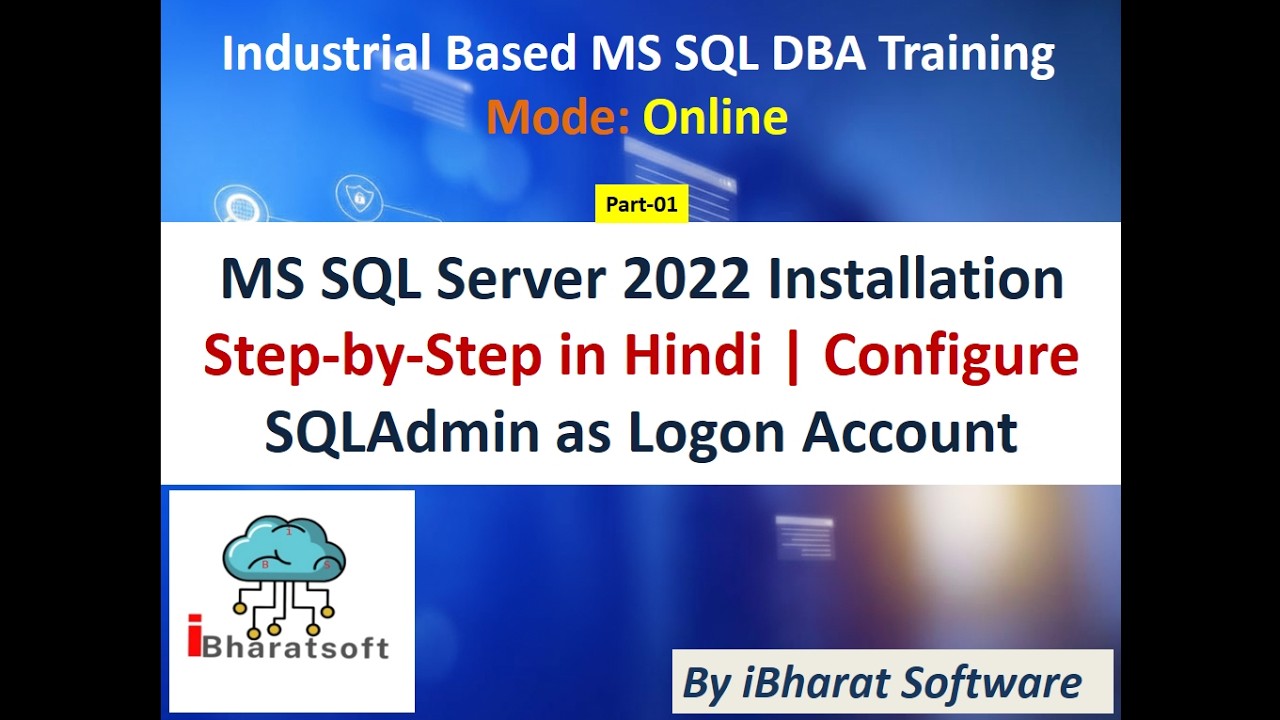 Industrial Based MS SQL DBA Training
Mode: Online

Part-01

MS SQL Server 2022 Installation
Step-by-Step in Hindi | Configure
SQLAdmin as Logon Account

I
B
S

iBharatsoft

By iBharat Software